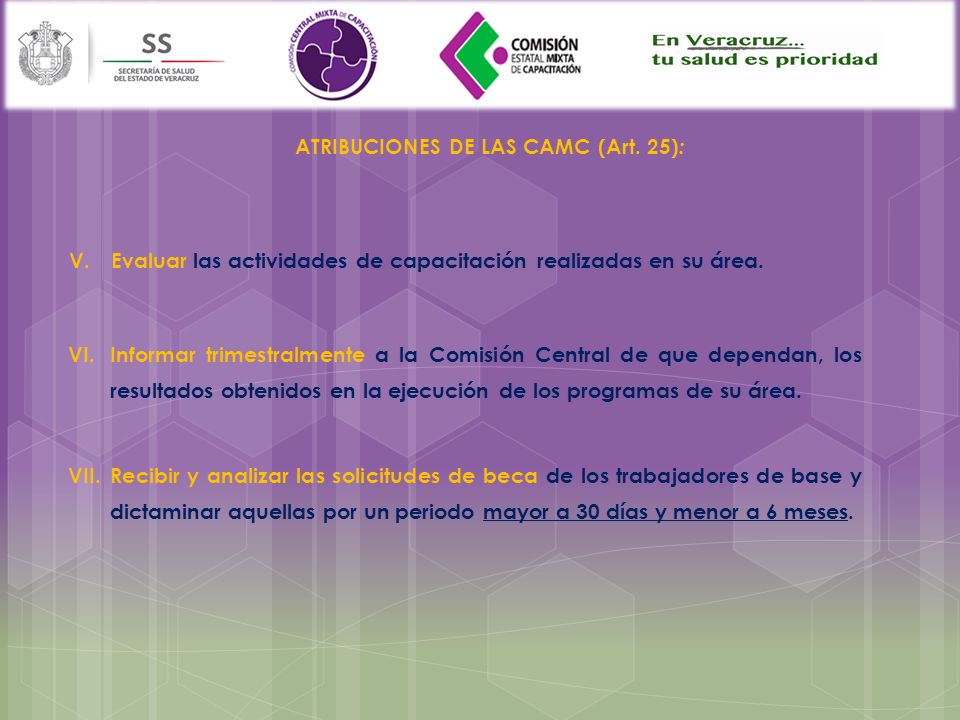 SS
SECRETARÍA DE SALUD
DEL ESTADO DE VERACRUZ

COMISIÓN CENTRAL MIXTA DE CAPACITACIÓN

COMISIÓN
ESTATAL MIXTA
DE CAPACITACIÓN

En Veracruz...
tu salud es prioridad

ATRIBUCIONES DE LAS CAMC (Art. 25):

V. Evaluar las actividades de capacitación realizadas en su área.

VI. Informar trimestralmente a la Comisión Central de que dependan, los resultados obtenidos en la ejecución de los programas de su área.

VII. Recibir y analizar las solicitudes de beca de los trabajadores de base y dictaminar aquellas por un periodo mayor a 30 días y menor a 6 meses.